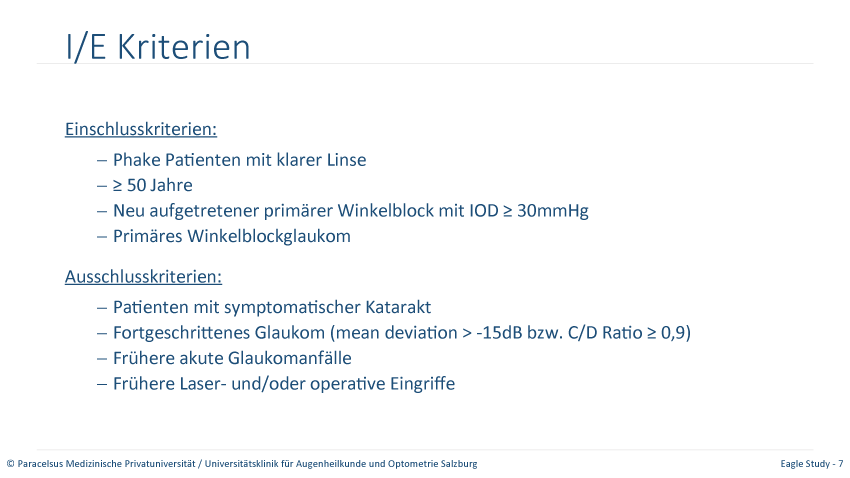 I/E Kriterien

Einschlusskriterien:

– Phake Patienten mit klarer Linse
– ≥ 50 Jahre
– Neu aufgetretener primärer Winkelblock mit IOD ≥ 30mmHg
– Primäres Winkelblockglaukom

Ausschlusskriterien:

– Patienten mit symptomatischer Katarakt
– Fortgeschrittenes Glaukom (mean deviation > -15dB bzw. C/D Ratio ≥ 0,9)
– Frühere akute Glaukomanfälle
– Frühere Laser- und/oder operative Eingriffe

© Paracelsus Medizinische Privatuniversität / Universitätsklinik für Augenheilkunde und Optometrie Salzburg

Eagle Study - 7